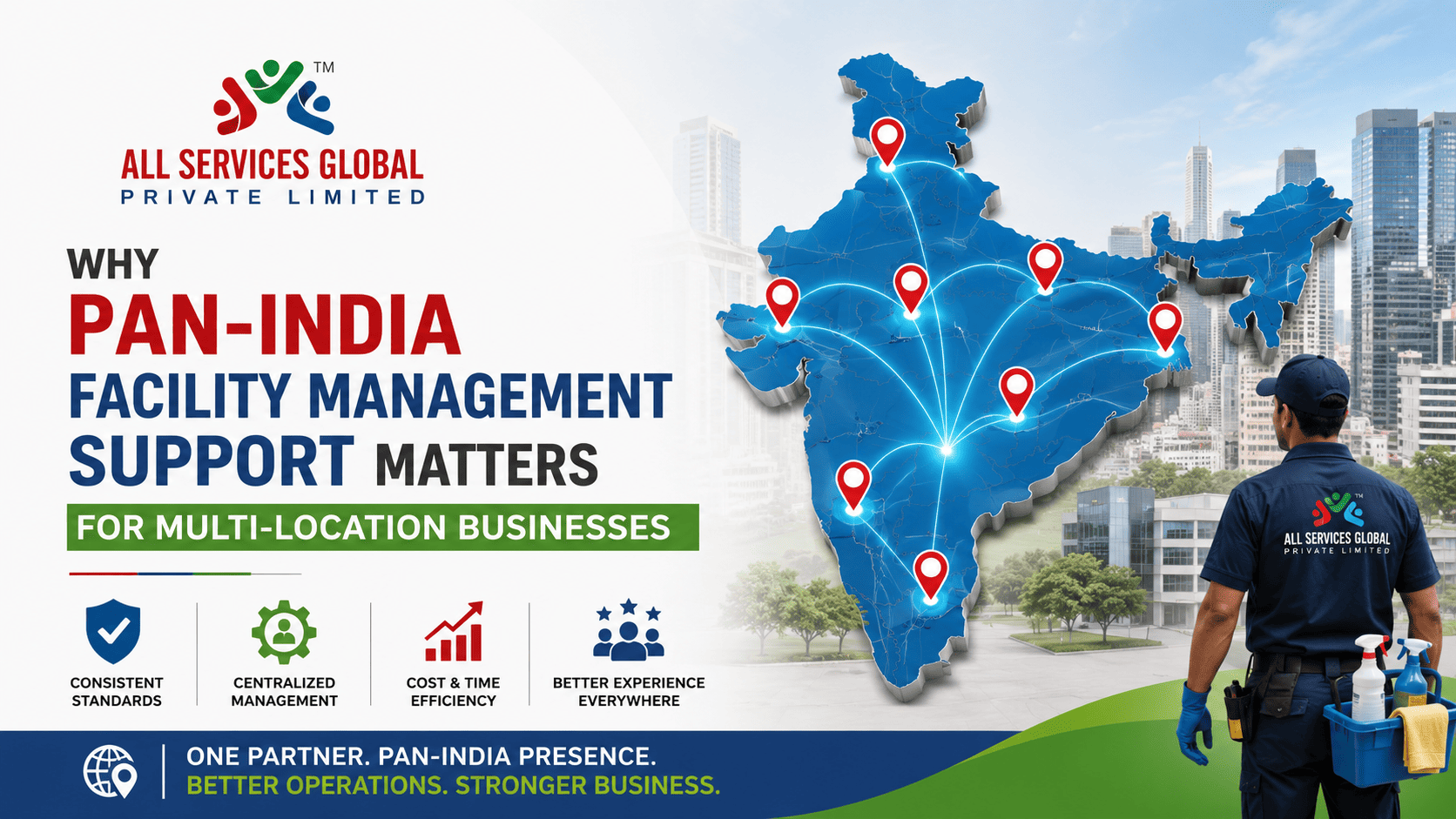 TM
ALL SERVICES GLOBAL
PRIVATE LIMITED

WHY
PAN-INDIA
FACILITY MANAGEMENT
SUPPORT MATTERS
FOR MULTI-LOCATION BUSINESSES

CONSISTENT STANDARDS

CENTRALIZED MANAGEMENT

COST & TIME EFFICIENCY

BETTER EXPERIENCE EVERYWHERE

ONE PARTNER. PAN-INDIA PRESENCE.
BETTER OPERATIONS. STRONGER BUSINESS.

TM
ALL SERVICES GLOBAL
PRIVATE LIMITED